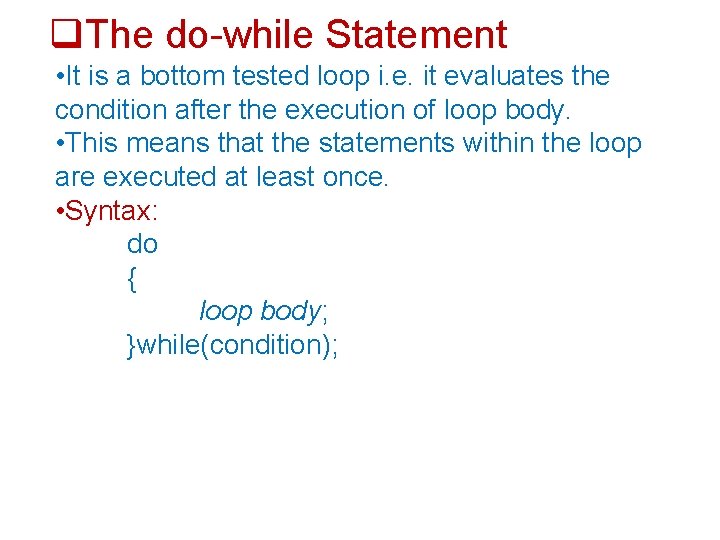 ❑The do-while Statement

•It is a bottom tested loop i.e. it evaluates the condition after the execution of loop body.

•This means that the statements within the loop are executed at least once.

•Syntax:

do
{
loop body;
}while(condition);